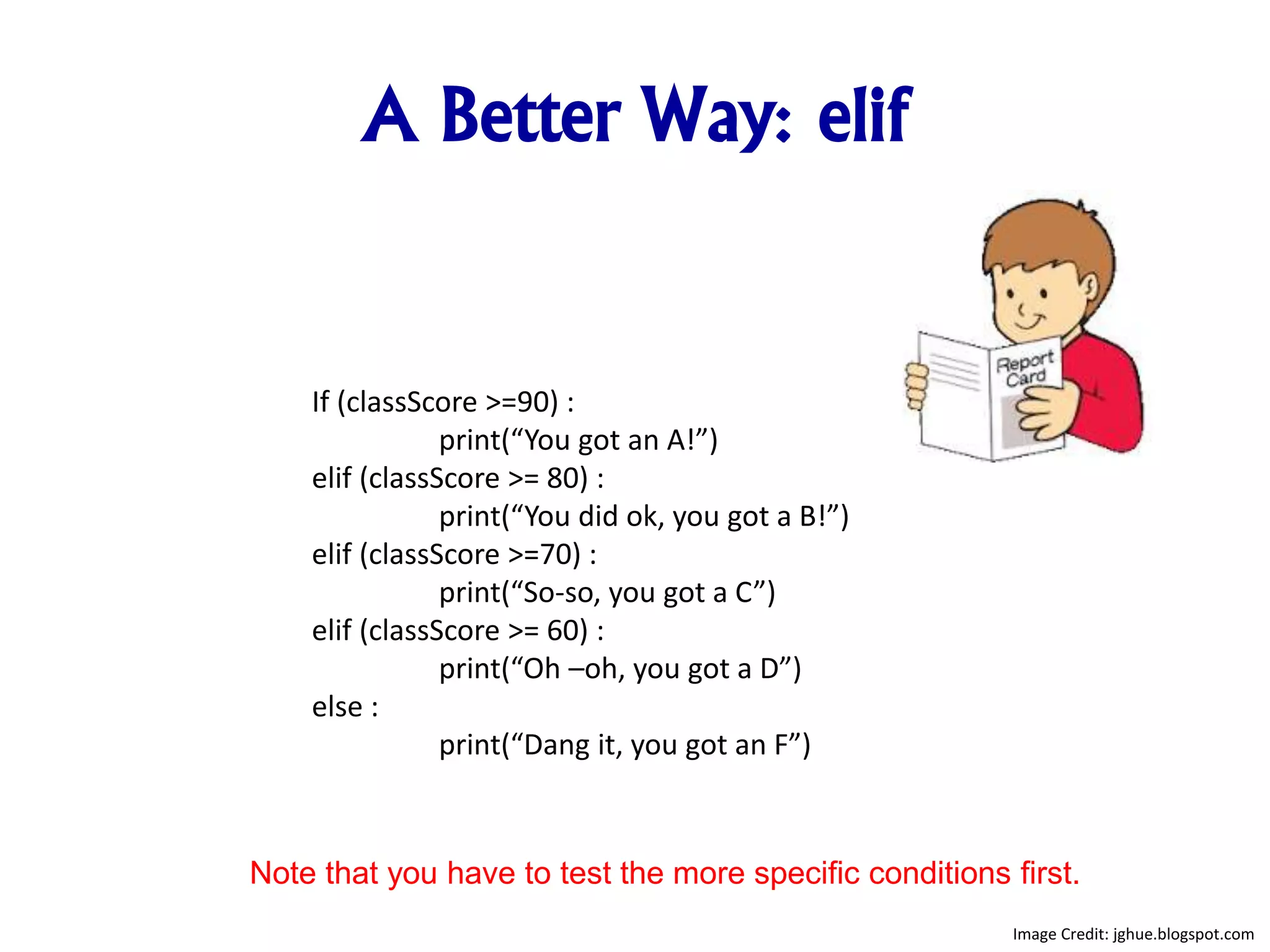 A Better Way: elif

Report Card

If (classScore >=90) :
print(“You got an A!”)
elif (classScore >= 80) :
print(“You did ok, you got a B!”)
elif (classScore >=70) :
print(“So-so, you got a C”)
elif (classScore >= 60) :
print(“Oh –oh, you got a D”)
else :
print(“Dang it, you got an F”)

Note that you have to test the more specific conditions first.

Image Credit: jghue.blogspot.com